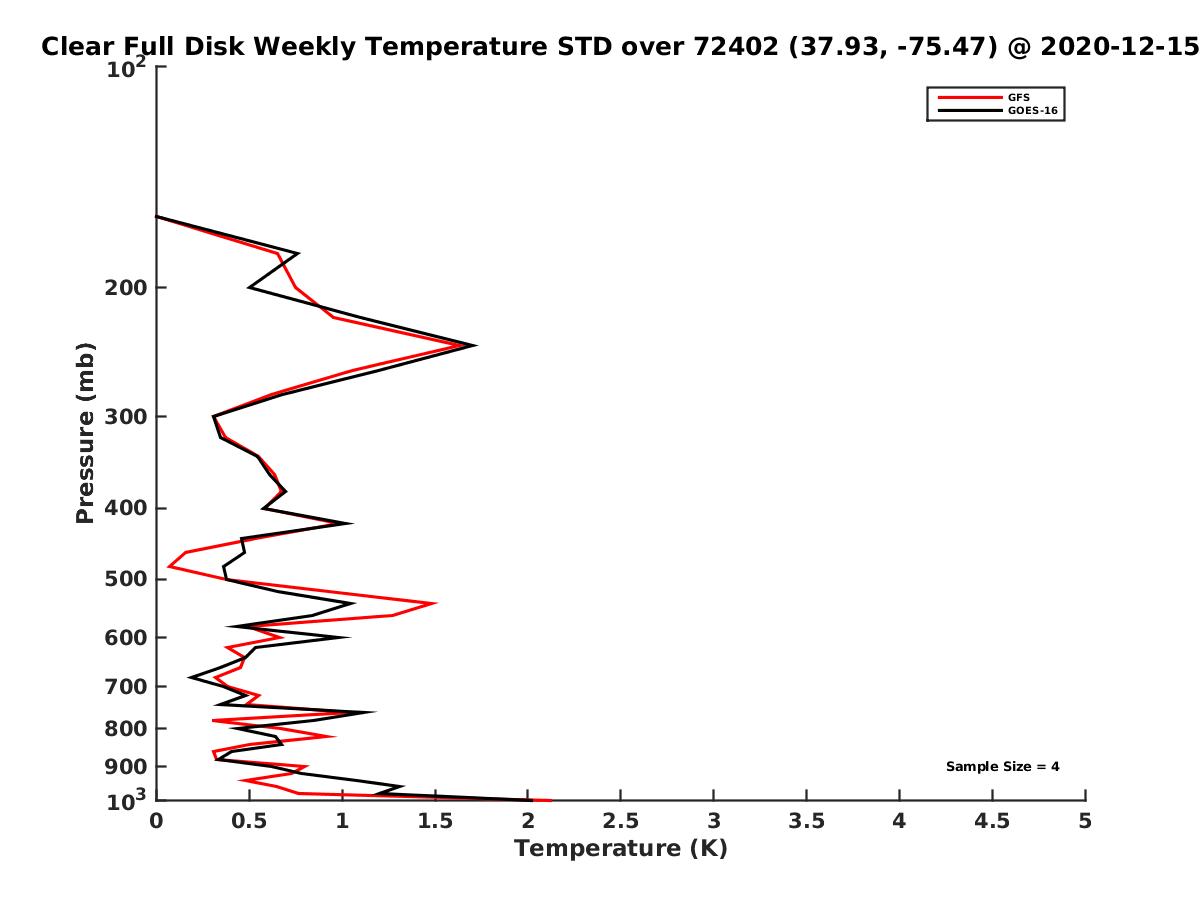 Clear Full Disk Weekly Temperature STD over 72402 (37.93, -75.47) @ 2020-12-15

GFS
GOES-16

Pressure (mb)

$10^2$
200
300
400
500
600
700
800
900
$10^3$

Sample Size = 4

0
0.5
1
1.5
2
2.5
3
3.5
4
4.5
5

Temperature (K)